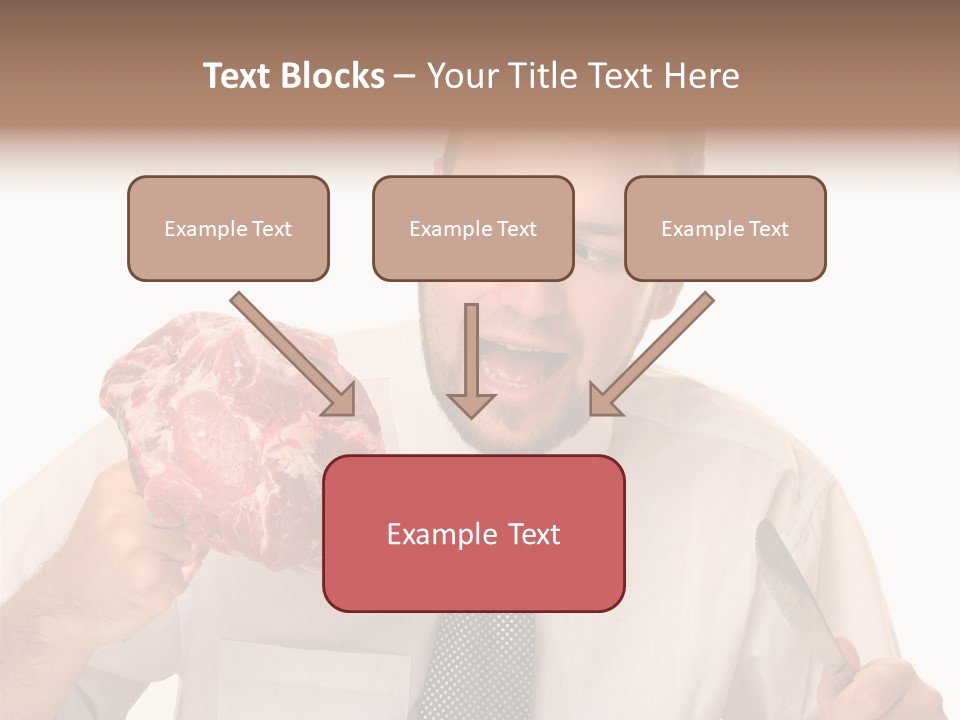 Text Blocks – Your Title Text Here

Example Text

Example Text

Example Text

Example Text